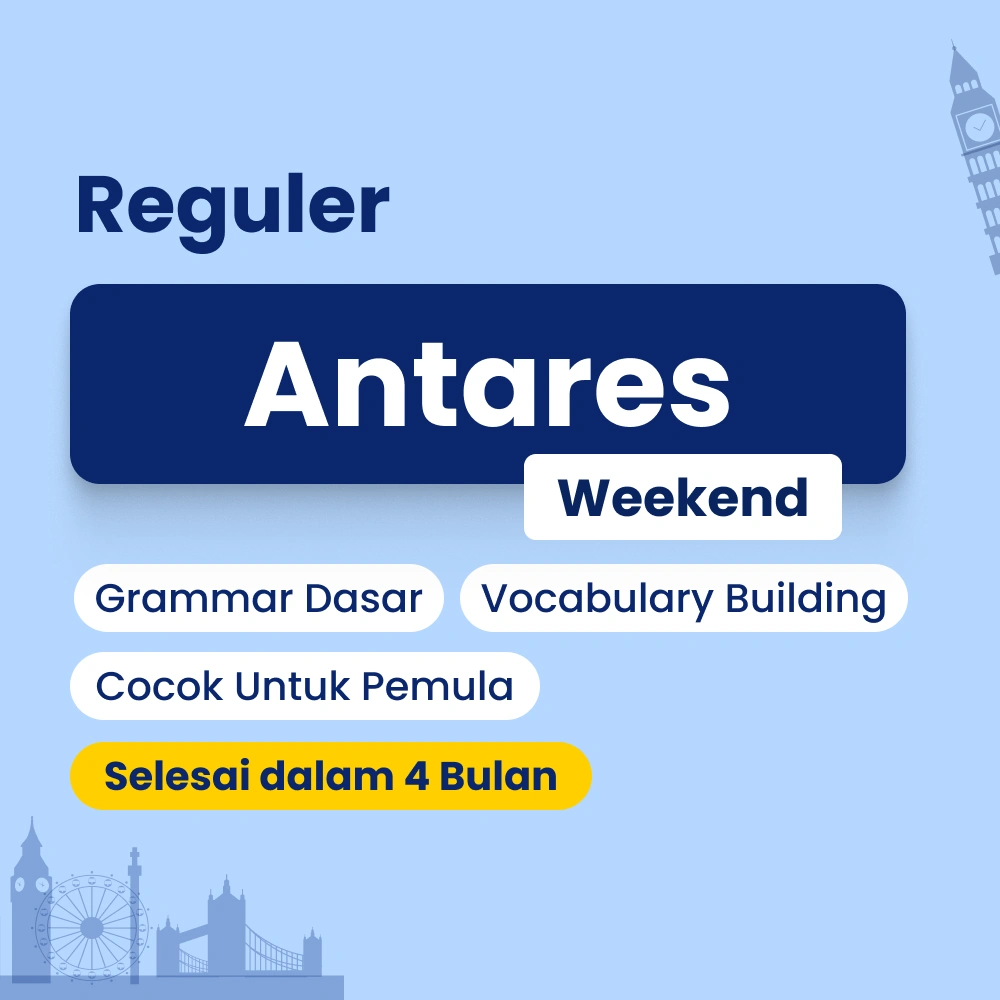 Reguler

Antares

Weekend

Grammar Dasar

Vocabulary Building

Cocok Untuk Pemula

Selesai dalam 4 Bulan